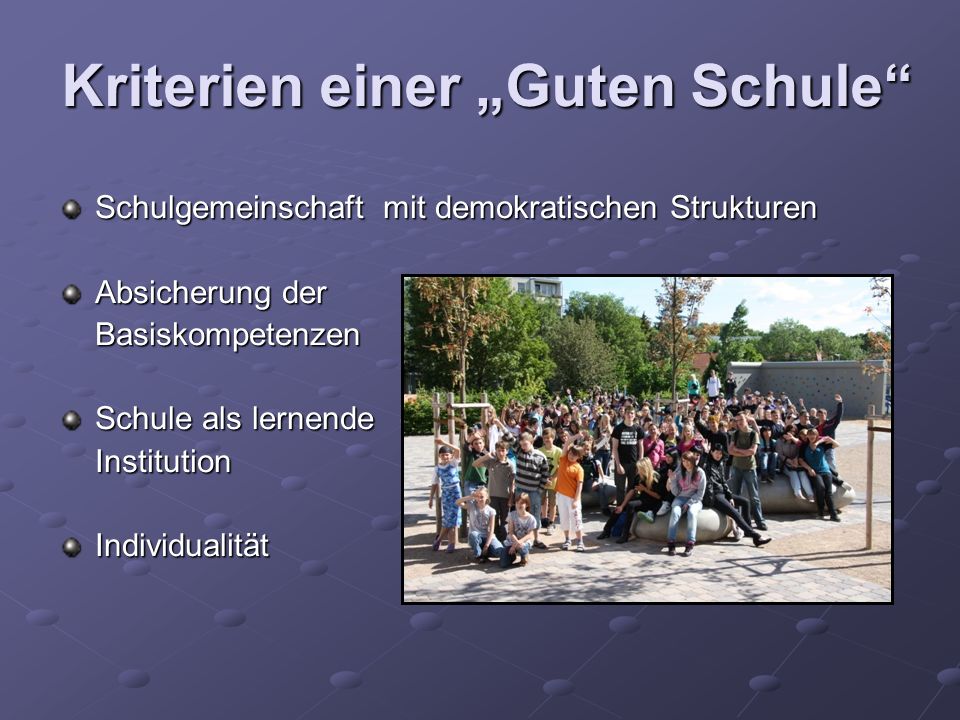 Kriterien einer „Guten Schule“

Schulgemeinschaft mit demokratischen Strukturen

Absicherung der Basiskompetenzen

Schule als lernende Institution

Individualität